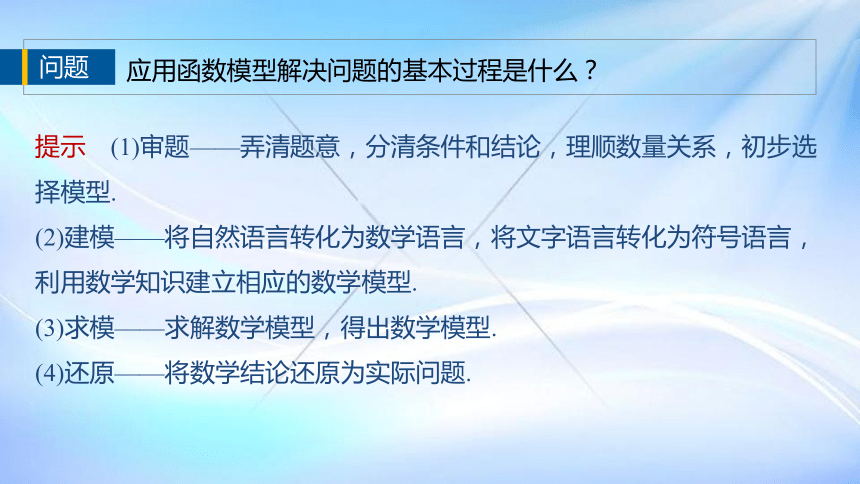 问题　应用函数模型解决问题的基本过程是什么？

提示　(1)审题——弄清题意，分清条件和结论，理顺数量关系，初步选择模型.

(2)建模——将自然语言转化为数学语言，将文字语言转化为符号语言，利用数学知识建立相应的数学模型.

(3)求模——求解数学模型，得出数学模型.

(4)还原——将数学结论还原为实际问题.